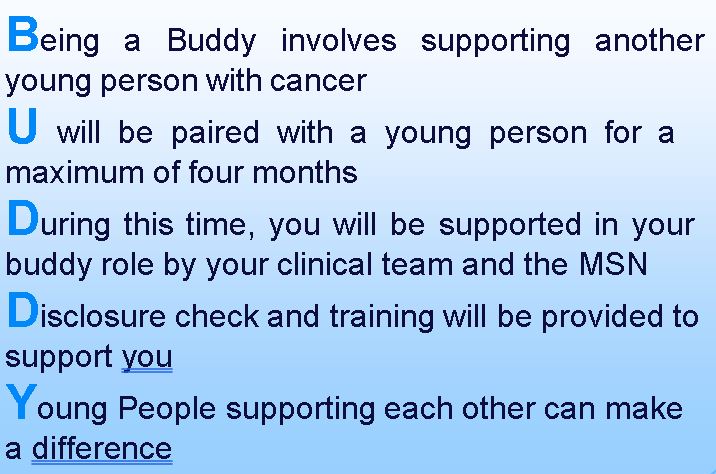 Being a Buddy involves supporting another young person with cancer

U will be paired with a young person for a maximum of four months

During this time, you will be supported in your buddy role by your clinical team and the MSN

Disclosure check and training will be provided to support you

Young People supporting each other can make a difference